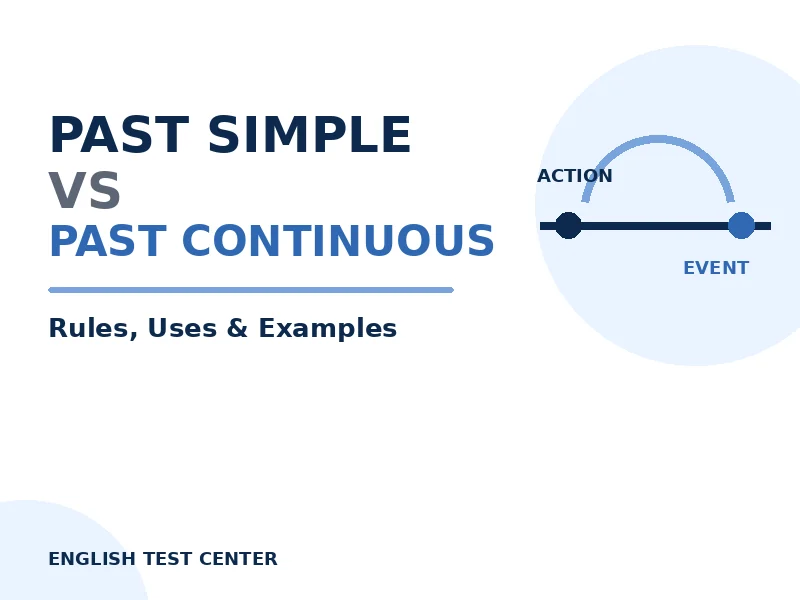 PAST SIMPLE
VS
PAST CONTINUOUS

Rules, Uses & Examples

ACTION

EVENT

ENGLISH TEST CENTER